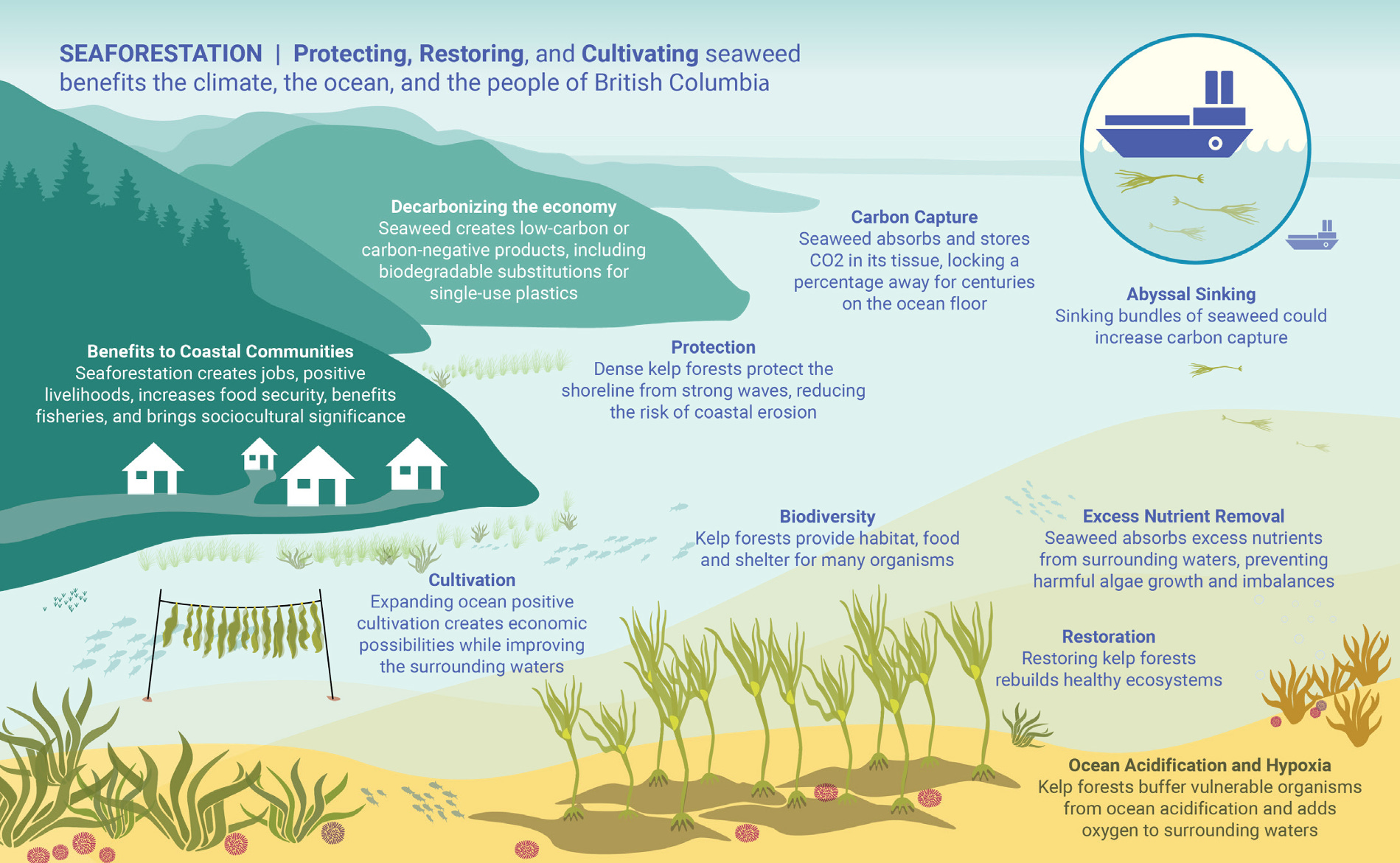 SEAFORESTATION | Protecting, Restoring, and Cultivating seaweed benefits the climate, the ocean, and the people of British Columbia

Decarbonizing the economy
Seaweed creates low-carbon or carbon-negative products, including biodegradable substitutions for single-use plastics

Carbon Capture
Seaweed absorbs and stores CO2 in its tissue, locking a percentage away for centuries on the ocean floor

Abyssal Sinking
Sinking bundles of seaweed could increase carbon capture

Benefits to Coastal Communities
Seaforestation creates jobs, positive livelihoods, increases food security, benefits fisheries, and brings sociocultural significance

Protection
Dense kelp forests protect the shoreline from strong waves, reducing the risk of coastal erosion

Biodiversity
Kelp forests provide habitat, food and shelter for many organisms

Excess Nutrient Removal
Seaweed absorbs excess nutrients from surrounding waters, preventing harmful algae growth and imbalances

Cultivation
Expanding ocean positive cultivation creates economic possibilities while improving the surrounding waters

Restoration
Restoring kelp forests rebuilds healthy ecosystems

Ocean Acidification and Hypoxia
Kelp forests buffer vulnerable organisms from ocean acidification and adds oxygen to surrounding waters